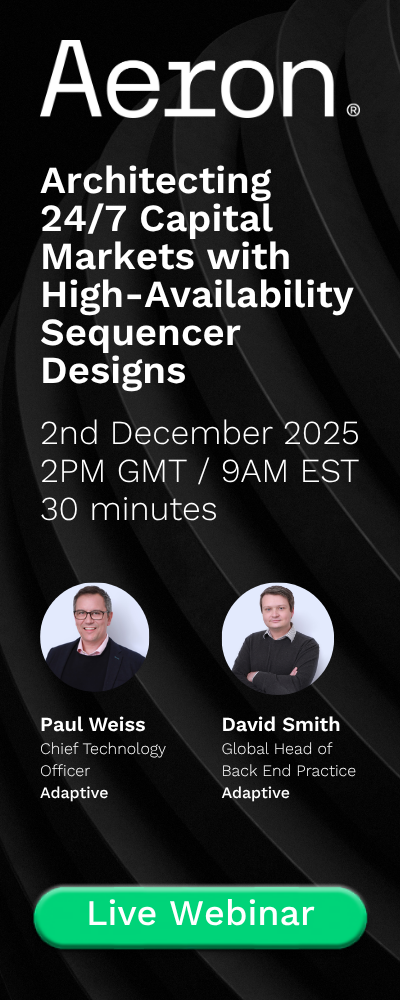 Aeron®

Architecting 24/7 Capital Markets with High-Availability Sequencer Designs

2nd December 2025
2PM GMT / 9AM EST
30 minutes

Paul Weiss
Chief Technology Officer
Adaptive

David Smith
Global Head of Back End Practice
Adaptive

Live Webinar